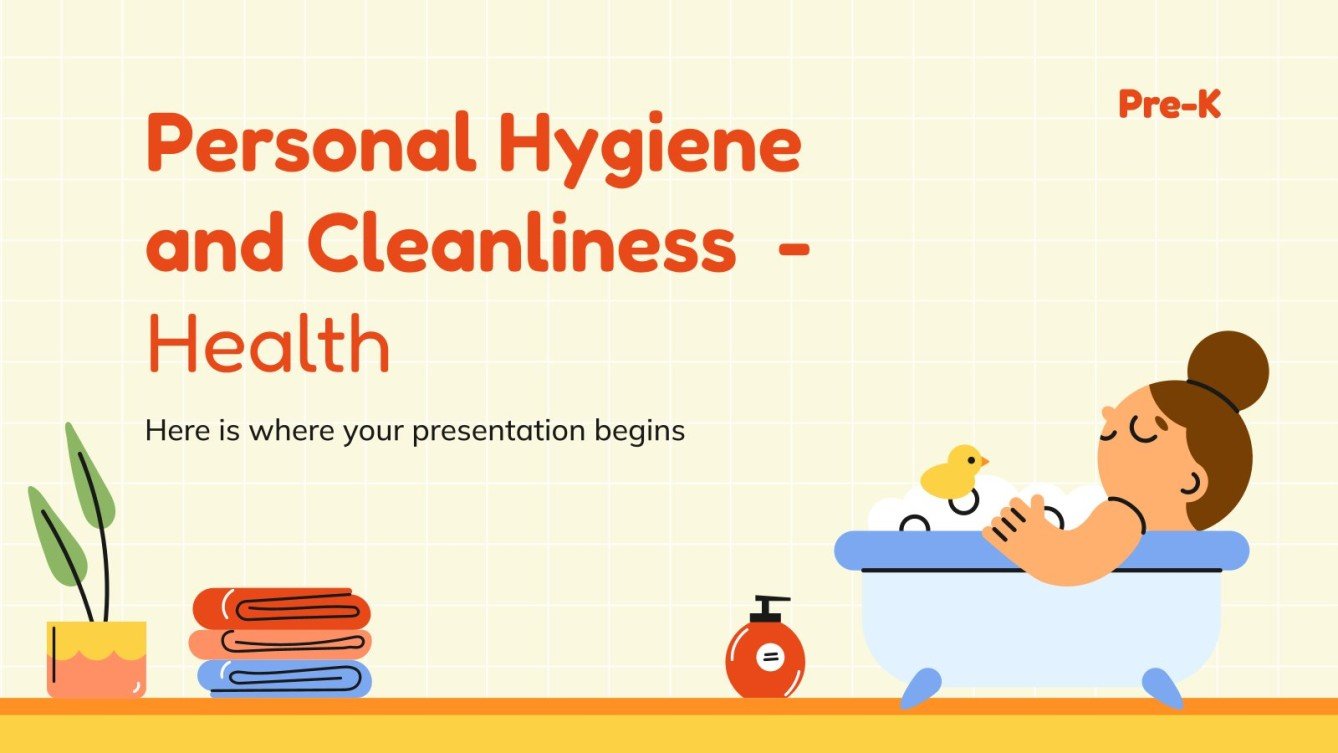 Pre-K

Personal Hygiene and Cleanliness - Health

Here is where your presentation begins